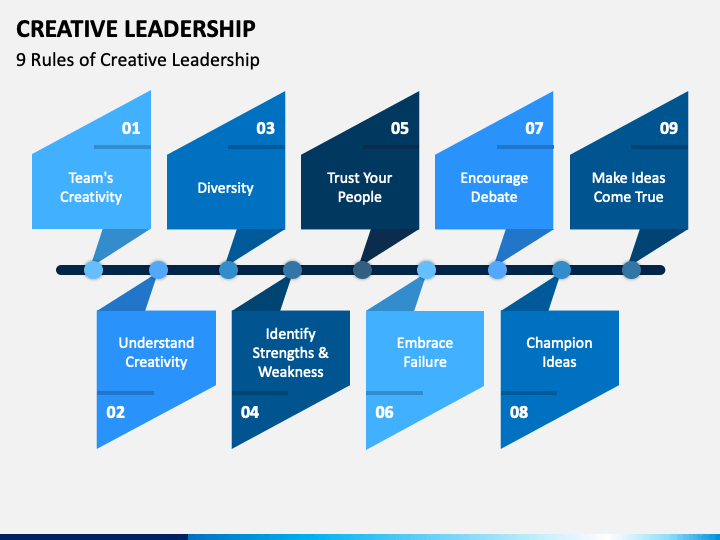 CREATIVE LEADERSHIP

9 Rules of Creative Leadership

01
Team's Creativity

03
Diversity

05
Trust Your People

07
Encourage Debate

09
Make Ideas Come True

Understand Creativity
02

Identify Strengths & Weakness
04

Embrace Failure
06

Champion Ideas
08